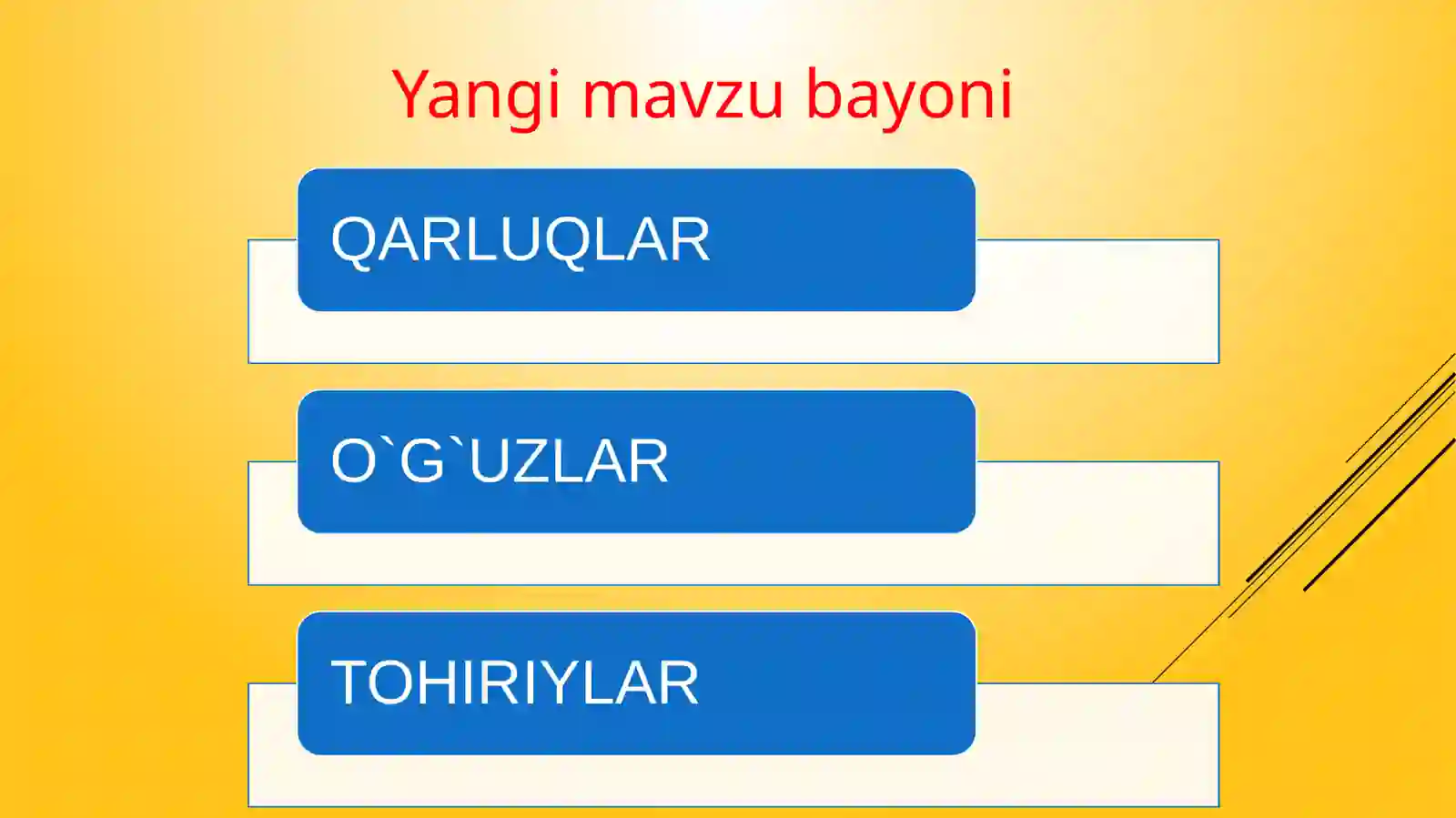 Yangi mavzu bayoni

QARLUQLAR

O`G`UZLAR

TOHIRIYLAR